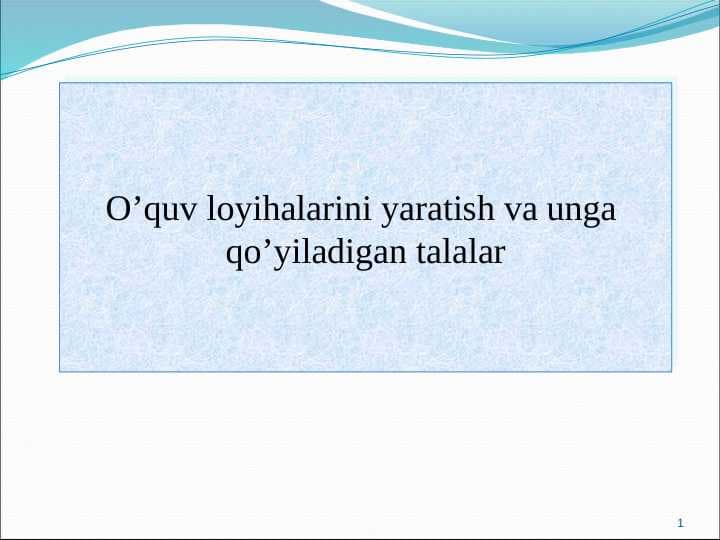 O’quv loyihalarini yaratish va unga qo’yiladigan talalar

1